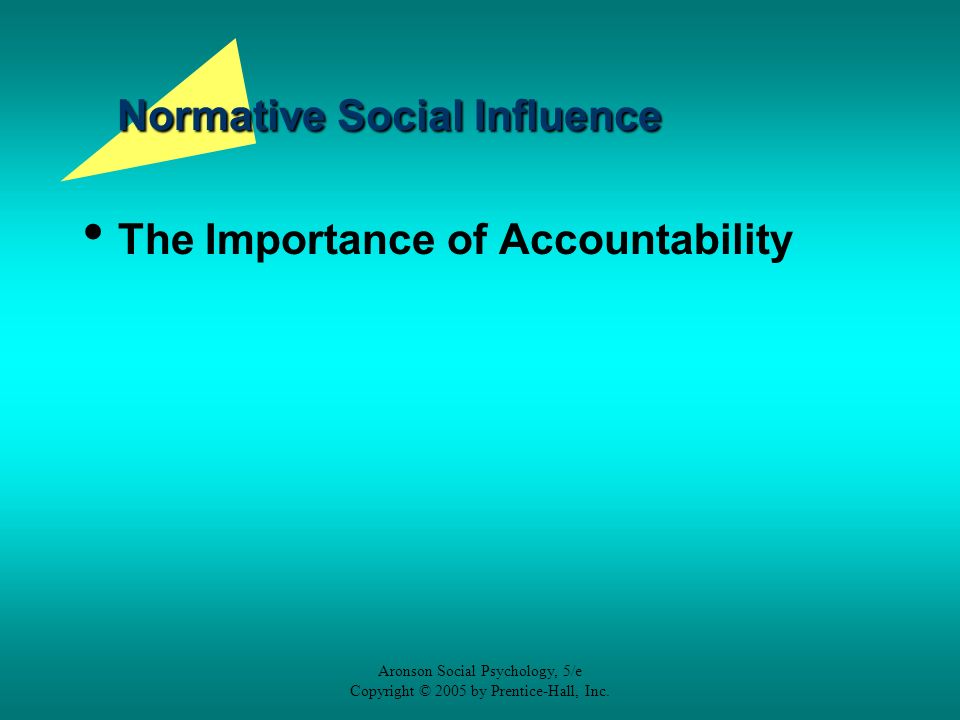 Normative Social Influence

• The Importance of Accountability

Aronson Social Psychology, 5/e
Copyright © 2005 by Prentice-Hall, Inc.